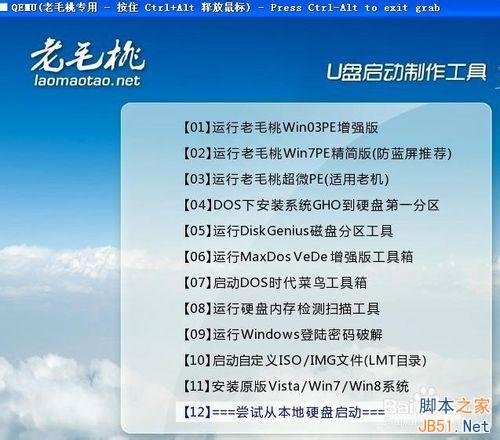 QEMU(老毛桃专用 - 按住 Ctrl+Alt 释放鼠标) - Press Ctrl-Alt to exit grab

老毛桃
laomaotao.net

U盘启动制作工具

【01】运行老毛桃Win03PE增强版
【02】运行老毛桃Win7PE精简版(防蓝屏推荐)
【03】运行老毛桃超微PE(适用老机)
【04】DOS下安装系统GHO到硬盘第一分区
【05】运行DiskGenius磁盘分区工具
【06】运行MaxDos VeDe 增强版工具箱
【07】启动DOS时代菜鸟工具箱
【08】运行硬盘内存检测扫描工具
【09】运行Windows登陆密码破解
【10】启动自定义ISO/IMG文件(LMT目录)
【11】安装原版Vista/Win7/Win8系统
【12】===尝试从本地硬盘启动===

Baidu
脚本之家
JB51.Net